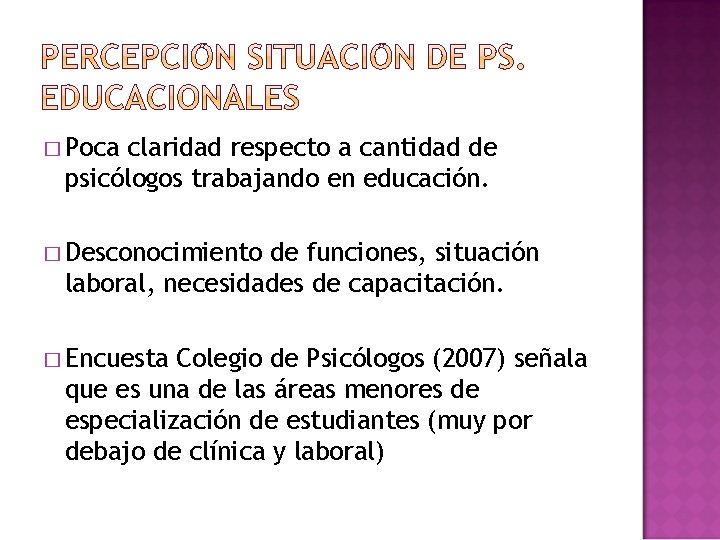 PERCEPCIÓN SITUACIÓN DE PS. EDUCACIONALES

□ Poca claridad respecto a cantidad de psicólogos trabajando en educación.

□ Desconocimiento de funciones, situación laboral, necesidades de capacitación.

□ Encuesta Colegio de Psicólogos (2007) señala que es una de las áreas menores de especialización de estudiantes (muy por debajo de clínica y laboral)